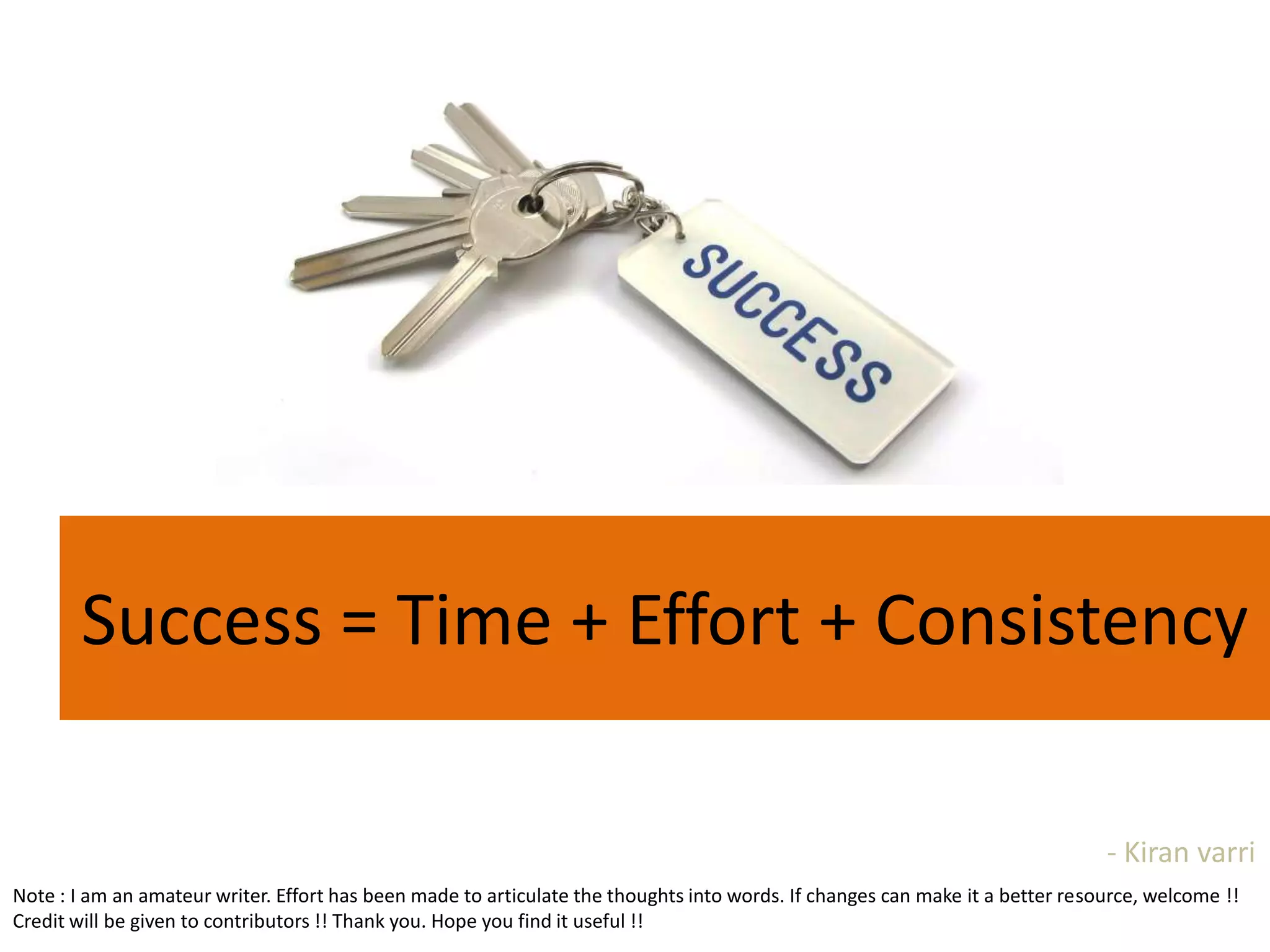 SUCCESS

Success = Time + Effort + Consistency

- Kiran varri

Note : I am an amateur writer. Effort has been made to articulate the thoughts into words. If changes can make it a better resource, welcome !! Credit will be given to contributors !! Thank you. Hope you find it useful !!